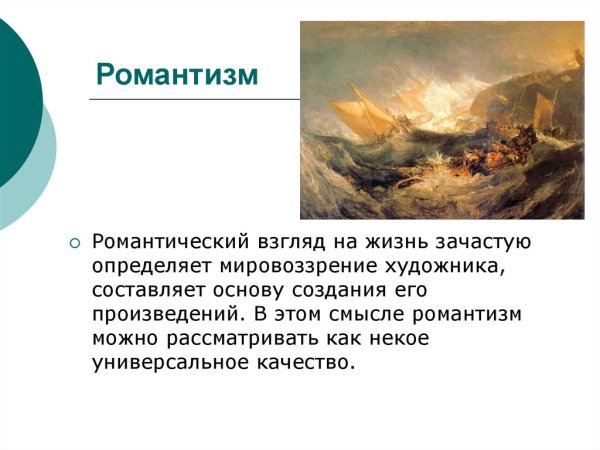 Романтизм

Романтический взгляд на жизнь зачастую определяет мировоззрение художника, составляет основу создания его произведений. В этом смысле романтизм можно рассматривать как некое универсальное качество.